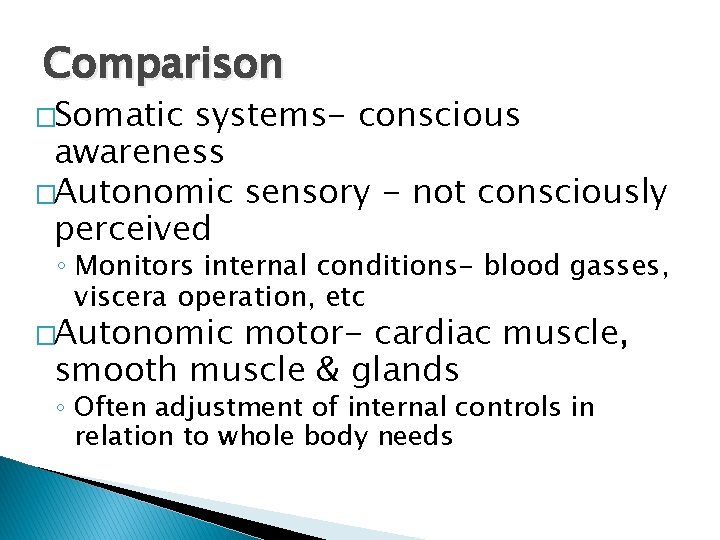 Comparison

□Somatic systems- conscious awareness

□Autonomic sensory - not consciously perceived

◦ Monitors internal conditions- blood gasses, viscera operation, etc

□Autonomic motor- cardiac muscle, smooth muscle & glands

◦ Often adjustment of internal controls in relation to whole body needs